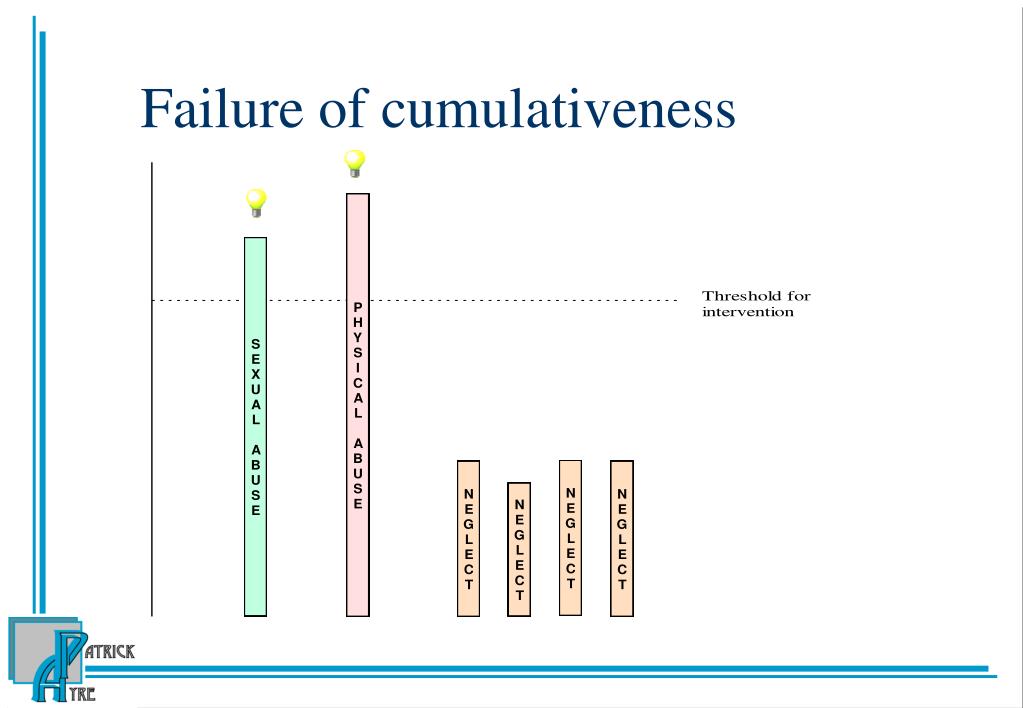 Failure of cumulativeness

Threshold for intervention

SEXUAL ABUSE

PHYSICAL ABUSE

NEGLECT

NEGLECT

NEGLECT

NEGLECT

PATRICK AYRE